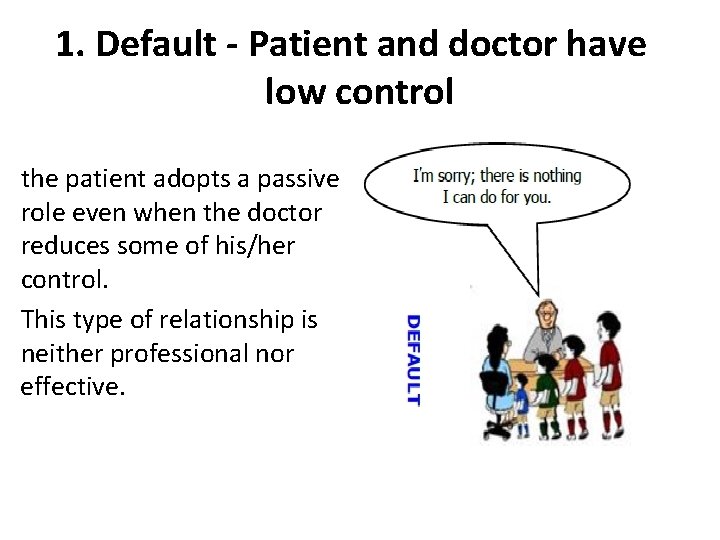 1. Default - Patient and doctor have low control

the patient adopts a passive role even when the doctor reduces some of his/her control.

This type of relationship is neither professional nor effective.

I'm sorry; there is nothing I can do for you.

DEFAULT